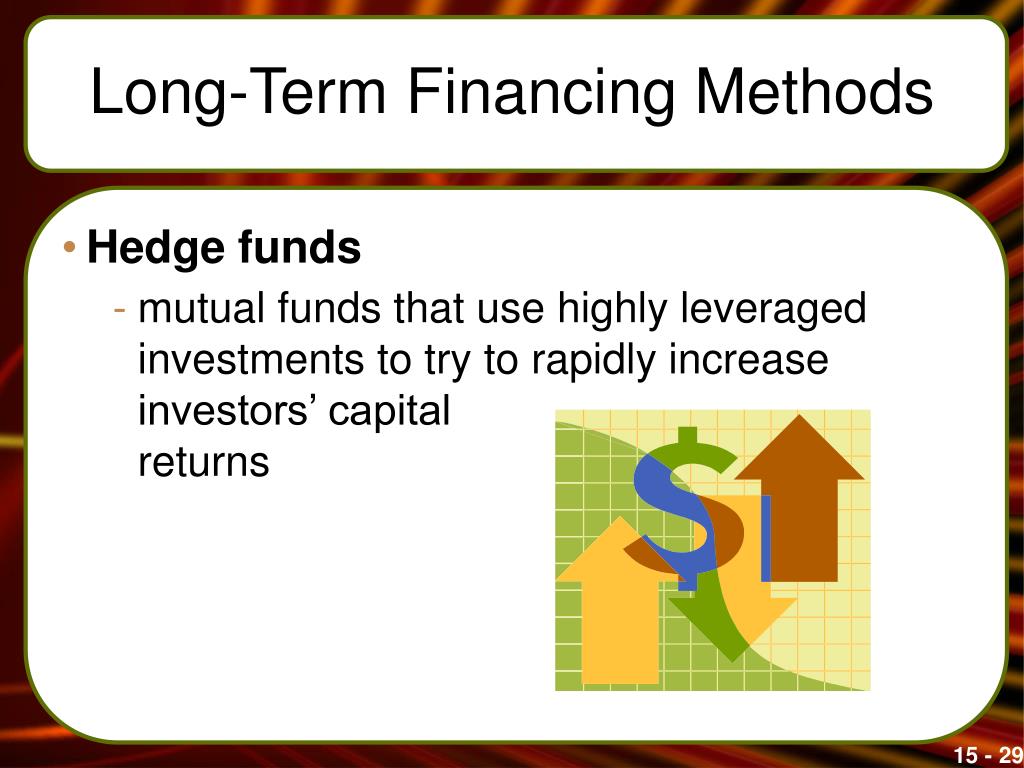 Long-Term Financing Methods

• Hedge funds

- mutual funds that use highly leveraged investments to try to rapidly increase investors' capital returns

15 - 29